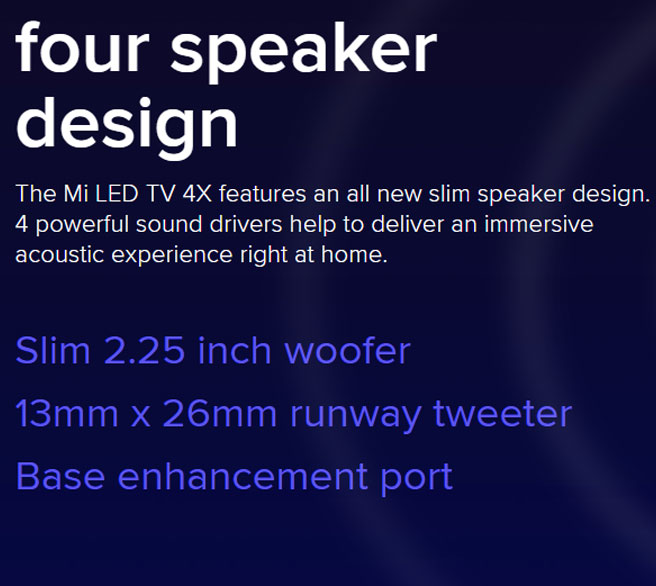 four speaker design

The Mi LED TV 4X features an all new slim speaker design. 4 powerful sound drivers help to deliver an immersive acoustic experience right at home.

Slim 2.25 inch woofer

13mm x 26mm runway tweeter

Base enhancement port